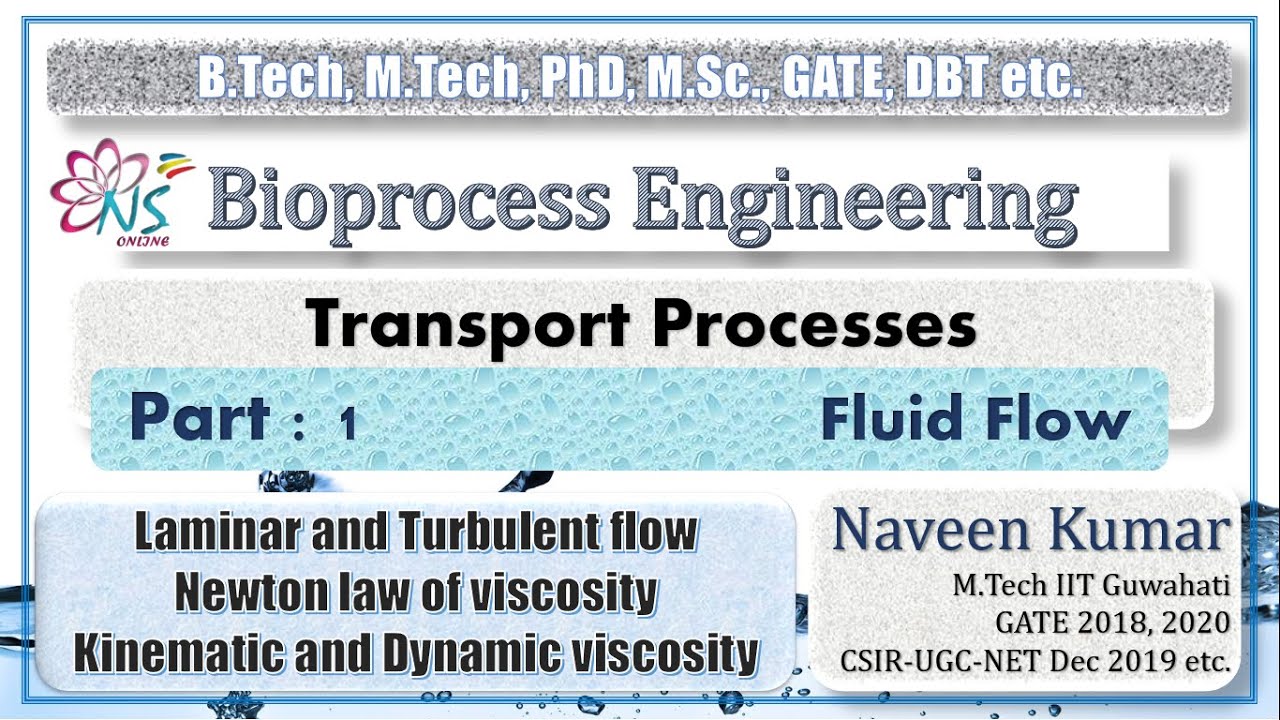 B.Tech, M.Tech, PhD, M.Sc., GATE, DBT etc.

NS ONLINE

Bioprocess Engineering

Transport Processes

Part : 1

Fluid Flow

Laminar and Turbulent flow
Newton law of viscosity
Kinematic and Dynamic viscosity

Naveen Kumar
M.Tech IIT Guwahati
GATE 2018, 2020
CSIR-UGC-NET Dec 2019 etc.